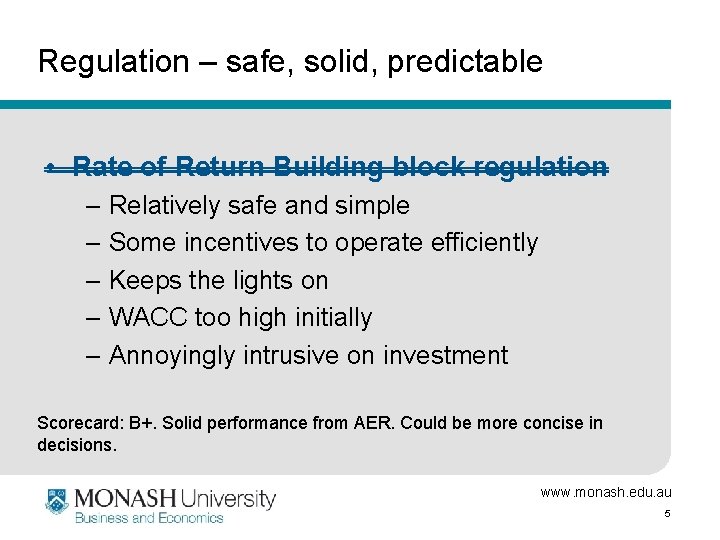 Regulation – safe, solid, predictable

• Rate of Return Building block regulation
– Relatively safe and simple
– Some incentives to operate efficiently
– Keeps the lights on
– WACC too high initially
– Annoyingly intrusive on investment

Scorecard: B+. Solid performance from AER. Could be more concise in decisions.

MONASH University
Business and Economics

www.monash.edu.au

5